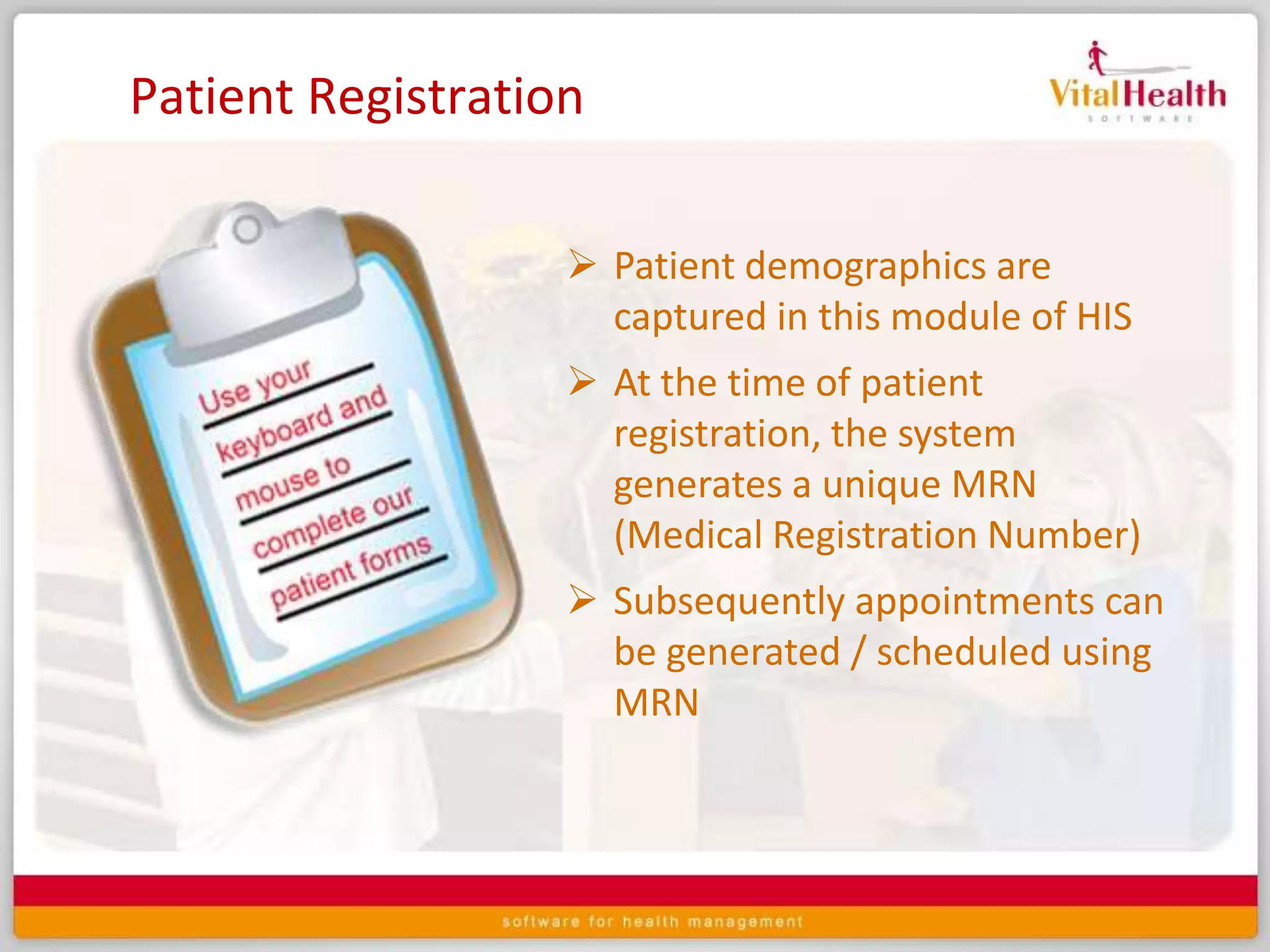 Patient Registration

VitalHealth
SOFTWARE

Use your keyboard and mouse to complete our patient forms

➢ Patient demographics are captured in this module of HIS

➢ At the time of patient registration, the system generates a unique MRN (Medical Registration Number)

➢ Subsequently appointments can be generated / scheduled using MRN

software for health management